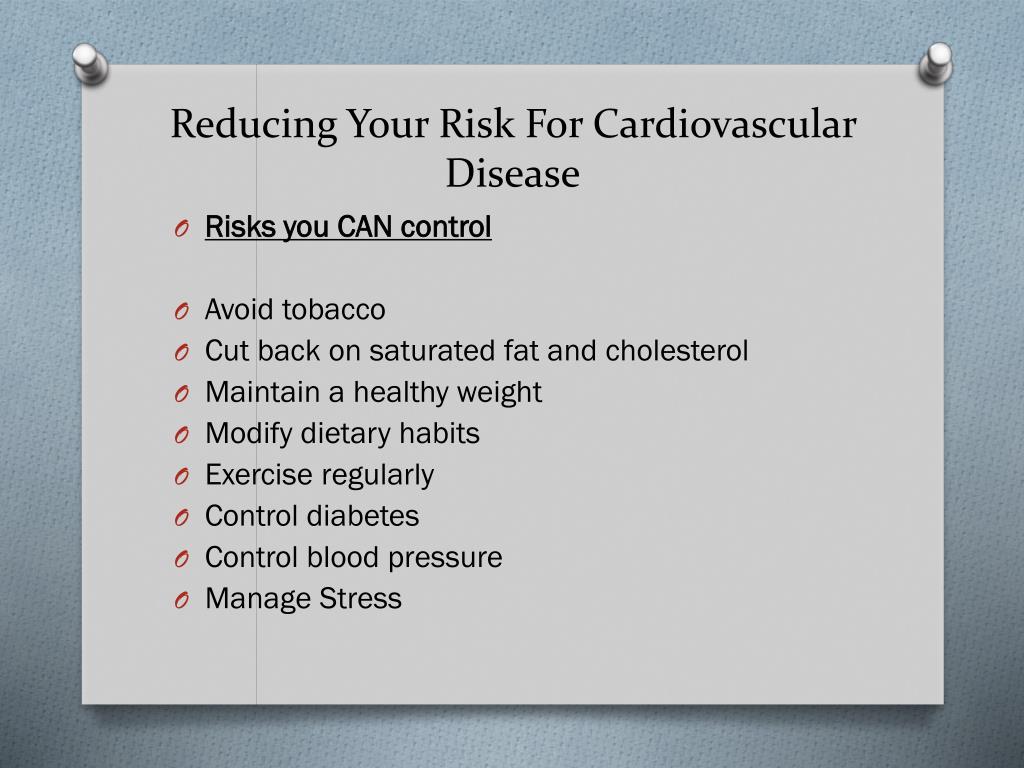 Reducing Your Risk For Cardiovascular Disease

O Risks you CAN control

O Avoid tobacco
O Cut back on saturated fat and cholesterol
O Maintain a healthy weight
O Modify dietary habits
O Exercise regularly
O Control diabetes
O Control blood pressure
O Manage Stress